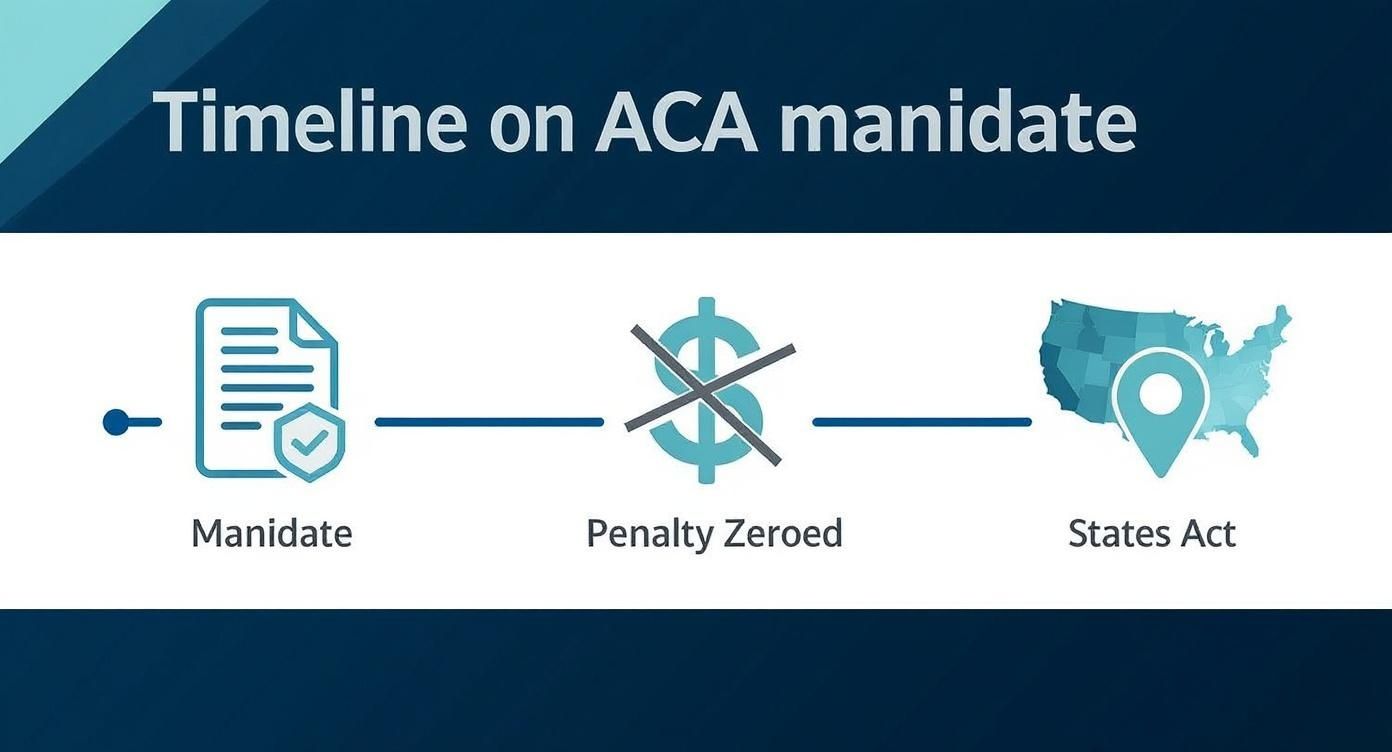 Timeline on ACA manidate

Manidate

Penalty Zeroed

States Act